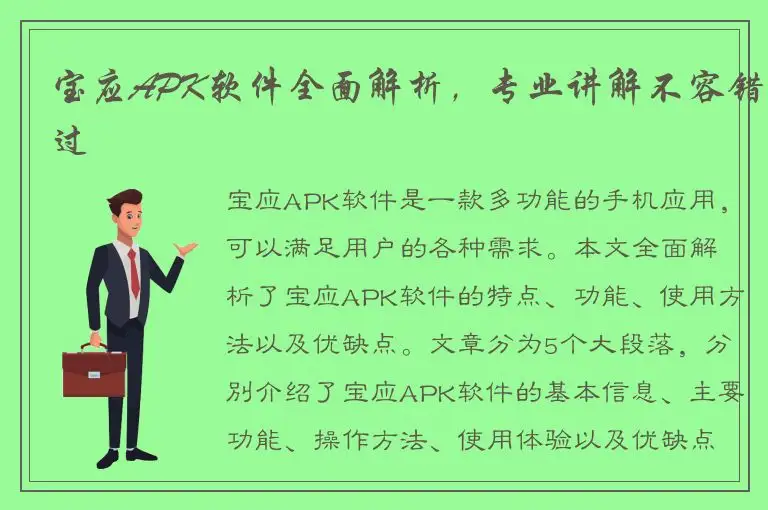 宝应APK软件全面解析，专业讲解不容错过

宝应APK软件是一款多功能的手机应用，可以满足用户的各种需求。本文全面解析了宝应APK软件的特点、功能、使用方法以及优缺点。文章分为5个大段落，分别介绍了宝应APK软件的基本信息、主要功能、操作方法、使用体验以及优缺点